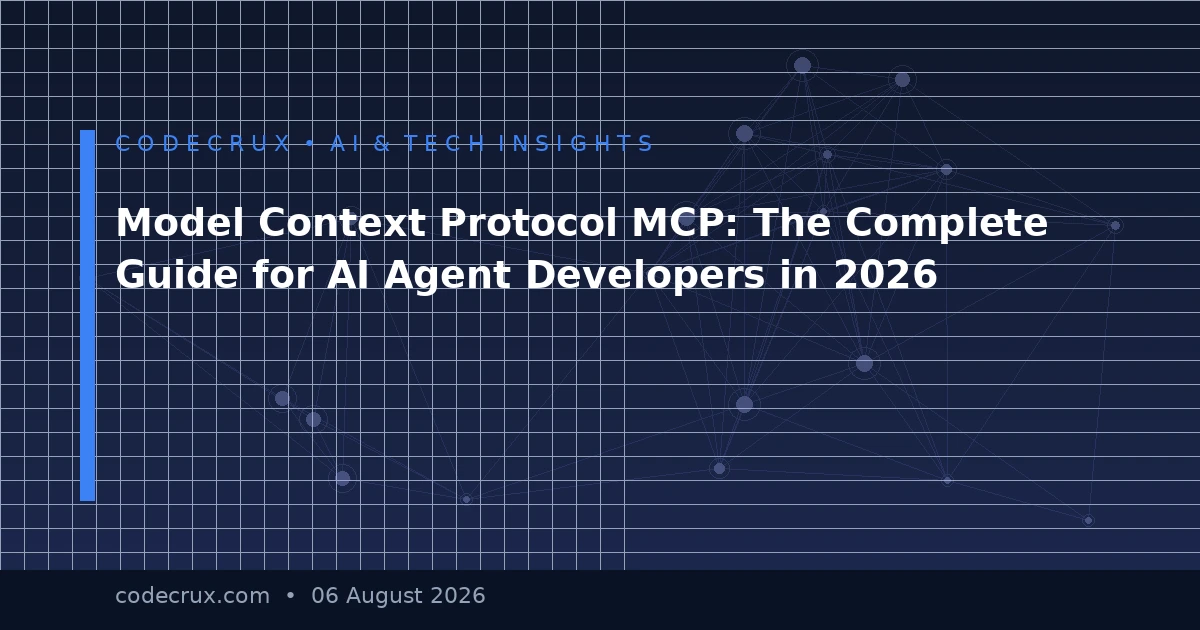 CODECRUX • AI & TECH INSIGHTS

Model Context Protocol MCP: The Complete Guide for AI Agent Developers in 2026

codecrux.com • 06 August 2026